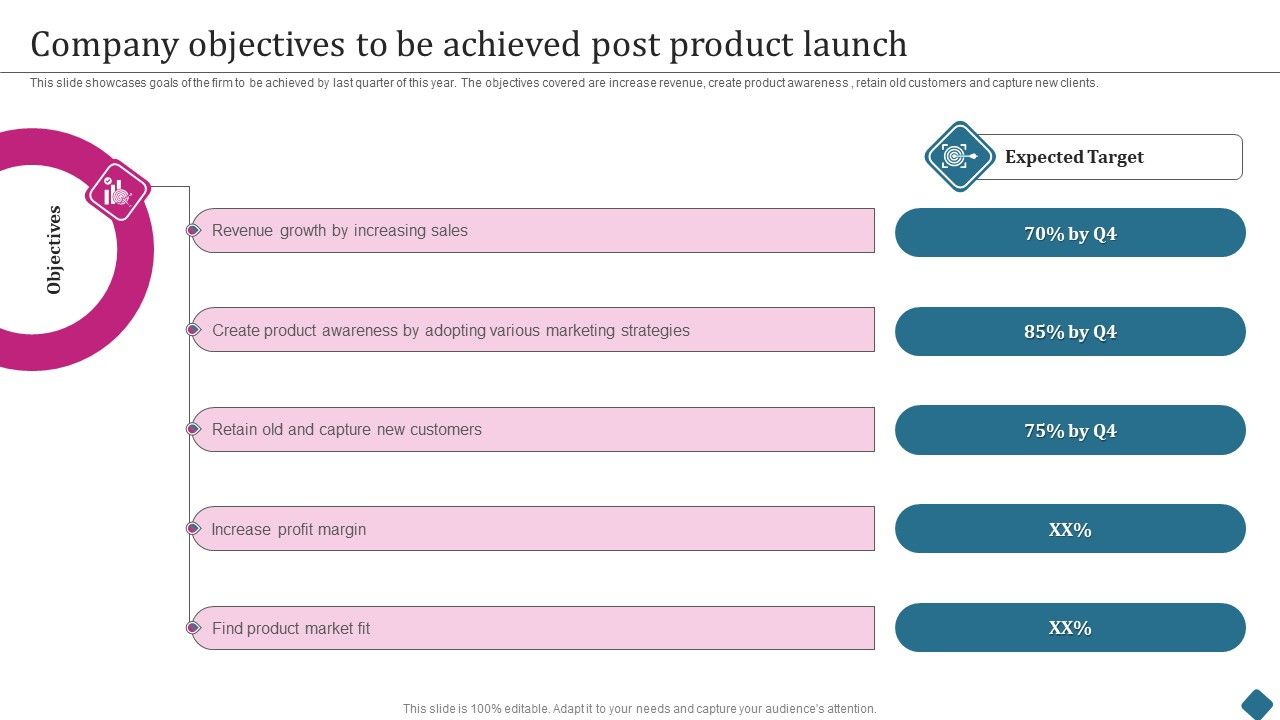 Company objectives to be achieved post product launch

This slide showcases goals of the firm to be achieved by last quarter of this year. The objectives covered are increase revenue, create product awareness , retain old customers and capture new clients.

Objectives

Expected Target

Revenue growth by increasing sales

70% by Q4

Create product awareness by adopting various marketing strategies

85% by Q4

Retain old and capture new customers

75% by Q4

Increase profit margin

XX%

Find product market fit

XX%

This slide is 100% editable. Adapt it to your needs and capture your audience's attention.